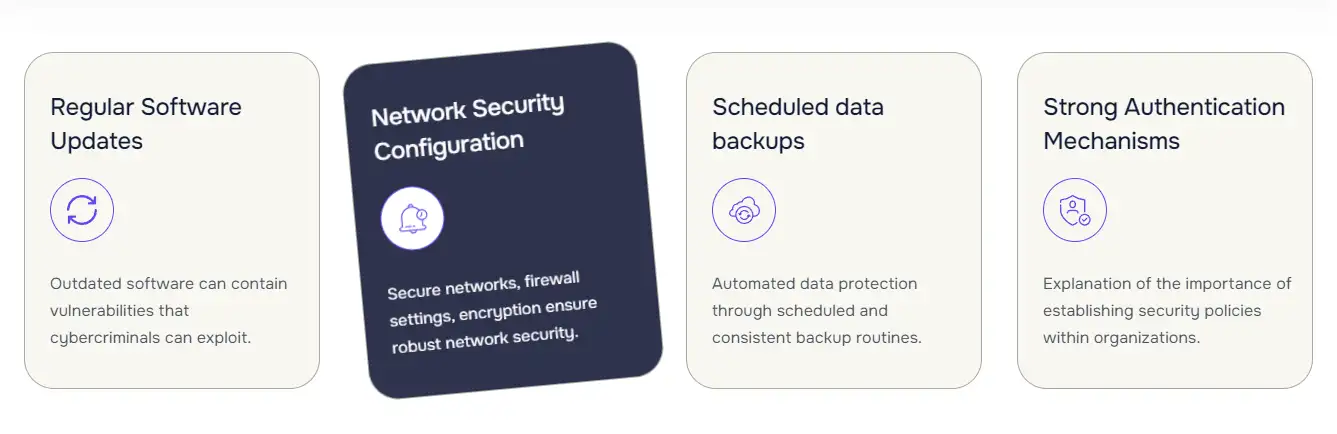 Regular Software Updates

Outdated software can contain vulnerabilities that cybercriminals can exploit.

Network Security Configuration

Secure networks, firewall settings, encryption ensure robust network security.

Scheduled data backups

Automated data protection through scheduled and consistent backup routines.

Strong Authentication Mechanisms

Explanation of the importance of establishing security policies within organizations.